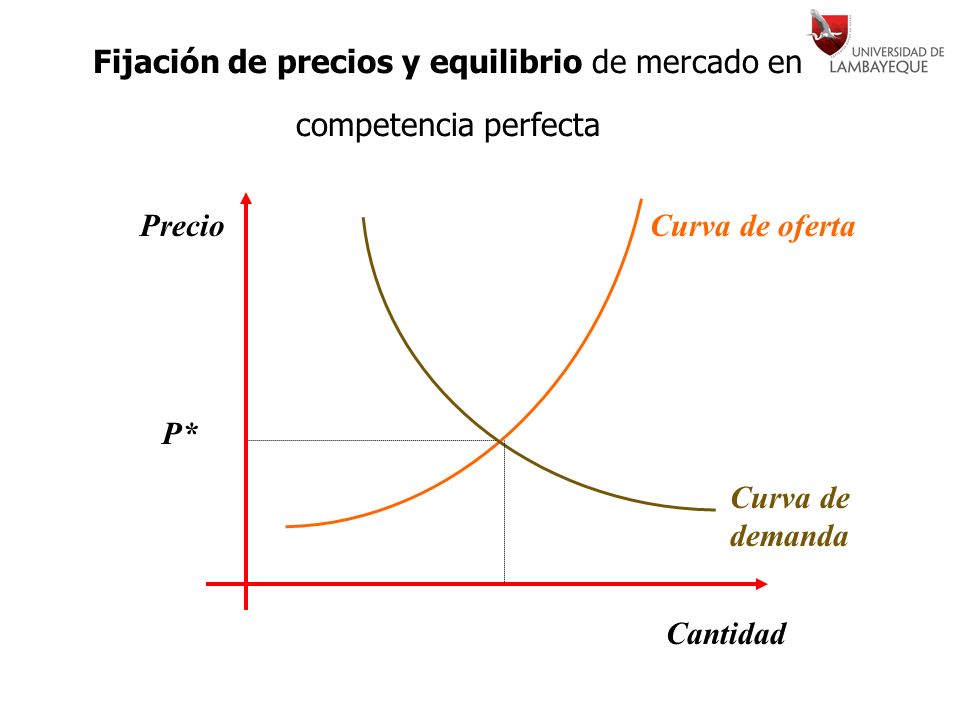 Fijación de precios y equilibrio de mercado en competencia perfecta

UNIVERSIDAD DE LAMBAYEQUE

Precio

Curva de oferta

P*

Curva de demanda

Cantidad